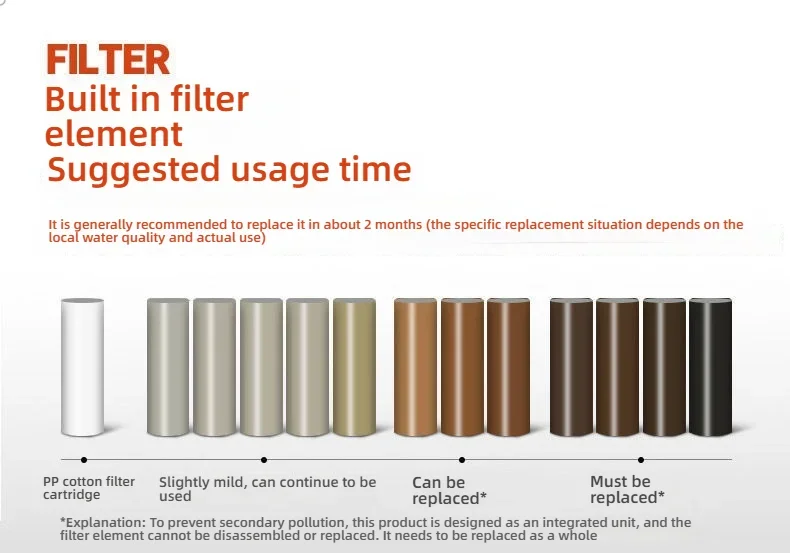 FILTER
Built in filter element
Suggested usage time

It is generally recommended to replace it in about 2 months (the specific replacement situation depends on the local water quality and actual use)

PP cotton filter cartridge

Slightly mild, can continue to be used

Can be replaced*

Must be replaced*

*Explanation: To prevent secondary pollution, this product is designed as an integrated unit, and the filter element cannot be disassembled or replaced. It needs to be replaced as a whole